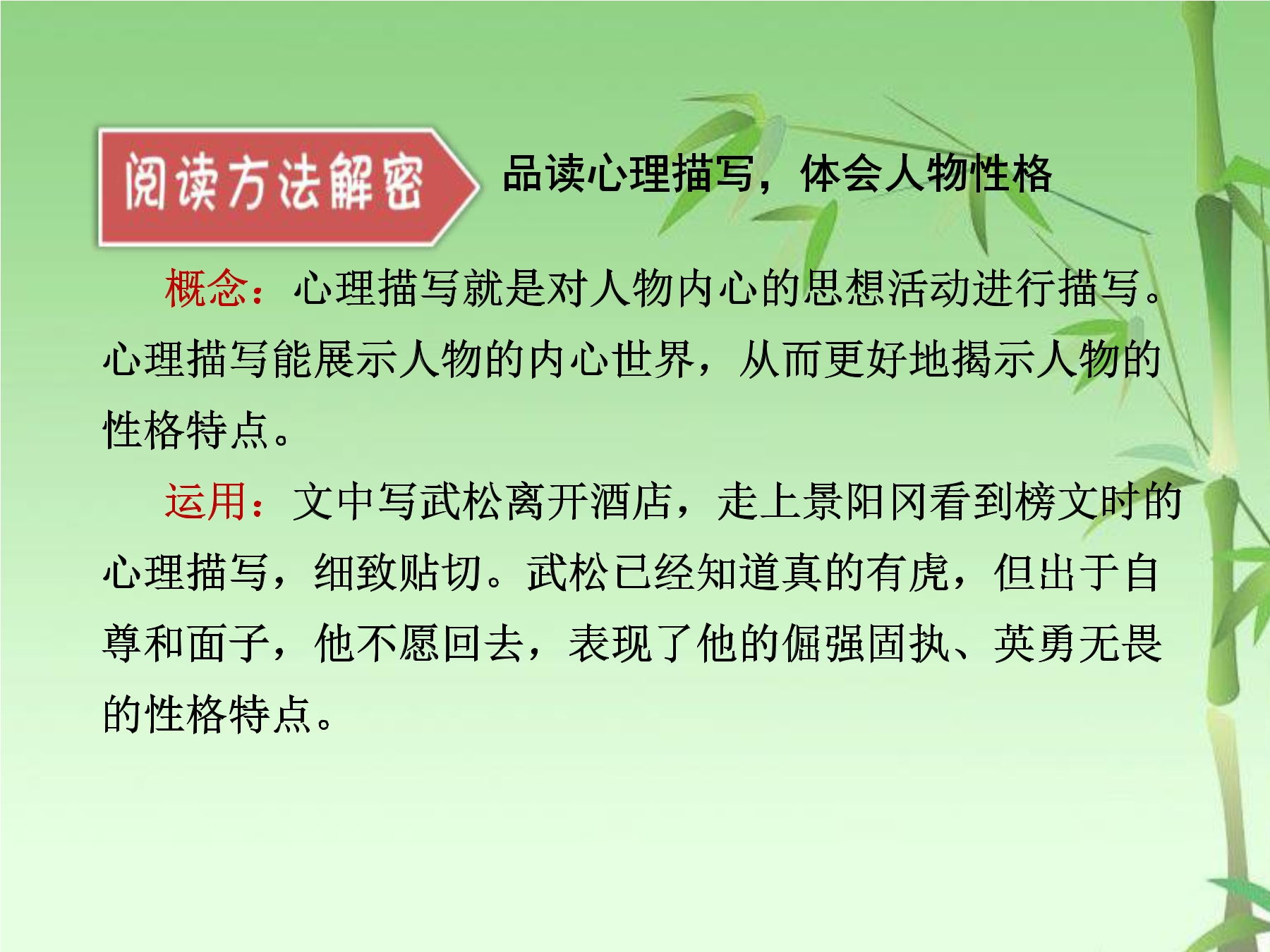 阅读方法解密 品读心理描写，体会人物性格

概念：心理描写就是对人物内心的思想活动进行描写。心理描写能展示人物的内心世界，从而更好地揭示人物的性格特点。

运用：文中写武松离开酒店，走上景阳冈看到榜文时的心理描写，细致贴切。武松已经知道真的有虎，但出于自尊和面子，他不愿回去，表现了他的倔强固执、英勇无畏的性格特点。